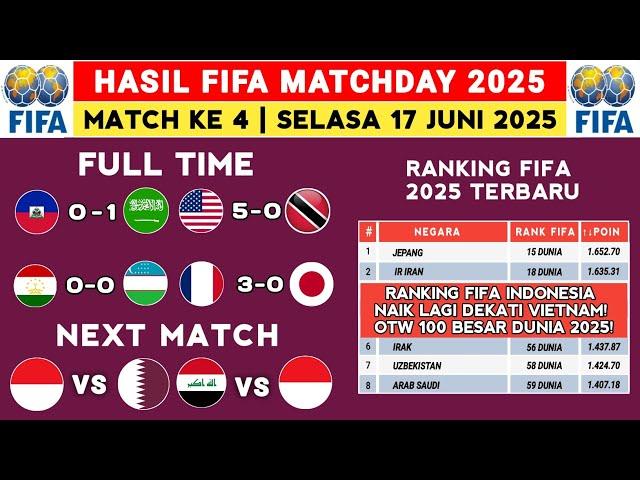 FIFA

HASIL FIFA MATCHDAY 2025
MATCH KE 4 | SELASA 17 JUNI 2025

FIFA

FULL TIME

0-1 5-0

0-0 3-0

NEXT MATCH

VS VS

RANKING FIFA 2025 TERBARU

| # | NEGARA | RANK FIFA | ↑↓POIN |
|---|---|---|---|
| 1 | JEPANG | 15 DUNIA | 1.652.70 |
| 2 | IR IRAN | 18 DUNIA | 1.635.31 |
| 6 | IRAK | 56 DUNIA | 1.437.87 |
| 7 | UZBEKISTAN | 58 DUNIA | 1.424.70 |
| 8 | ARAB SAUDI | 59 DUNIA | 1.407.18 |

RANKING FIFA INDONESIA NAIK LAGI DEKATI VIETNAM! OTW 100 BESAR DUNIA 2025!